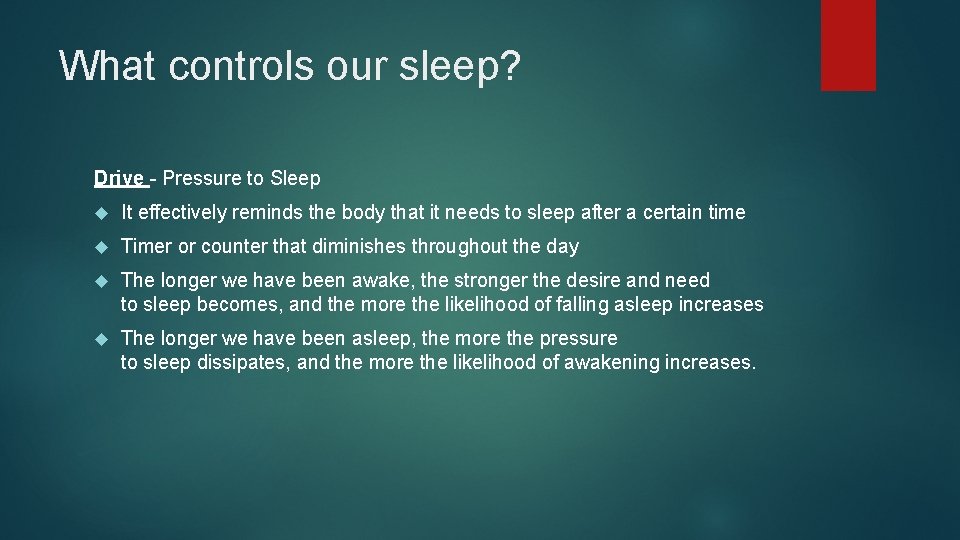 What controls our sleep?

Drive - Pressure to Sleep

It effectively reminds the body that it needs to sleep after a certain time

Timer or counter that diminishes throughout the day

The longer we have been awake, the stronger the desire and need to sleep becomes, and the more the likelihood of falling asleep increases

The longer we have been asleep, the more the pressure to sleep dissipates, and the more the likelihood of awakening increases.